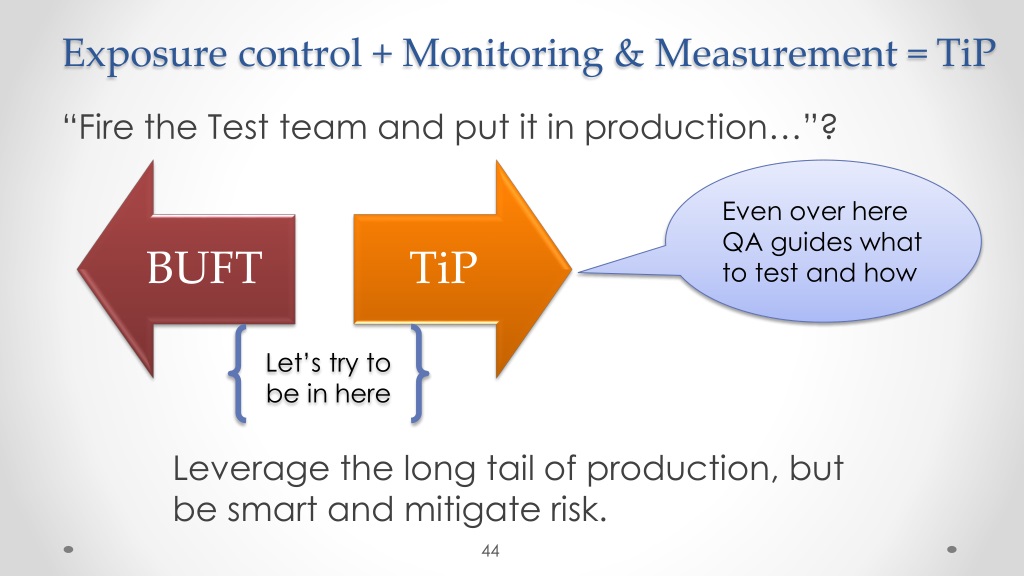 Exposure control + Monitoring & Measurement = TiP

“Fire the Test team and put it in production…”?

BUFT

TiP

Even over here QA guides what to test and how

Let’s try to be in here

Leverage the long tail of production, but be smart and mitigate risk.

44